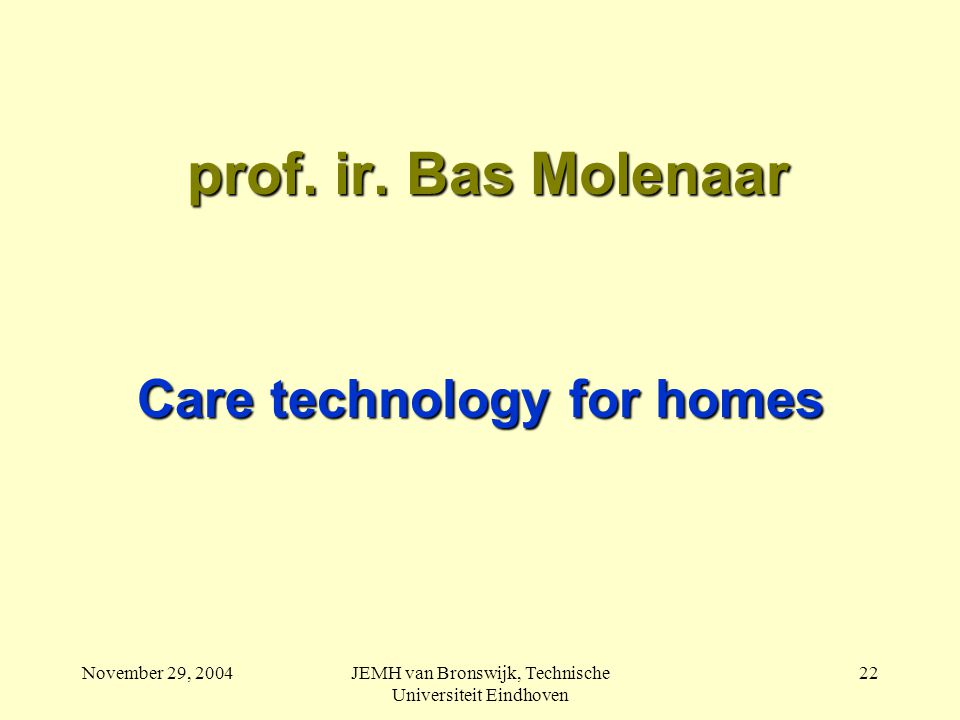 prof. ir. Bas Molenaar

Care technology for homes

November 29, 2004

JEMH van Bronswijk, Technische Universiteit Eindhoven

22